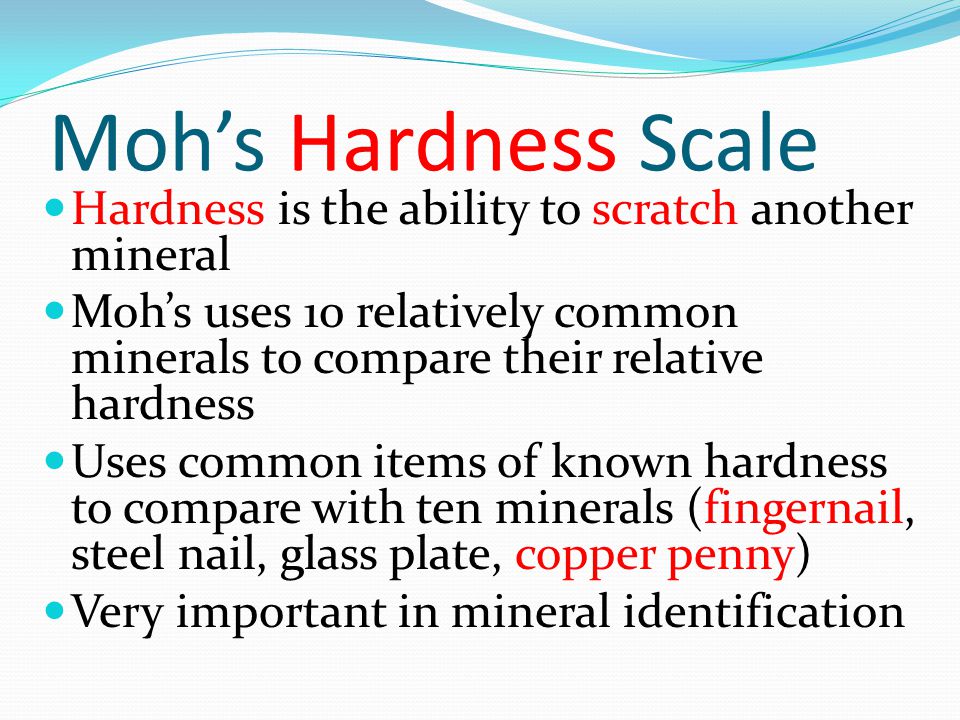 Moh’s Hardness Scale

- Hardness is the ability to scratch another mineral
- Moh’s uses 10 relatively common minerals to compare their relative hardness
- Uses common items of known hardness to compare with ten minerals (fingernail, steel nail, glass plate, copper penny)
- Very important in mineral identification